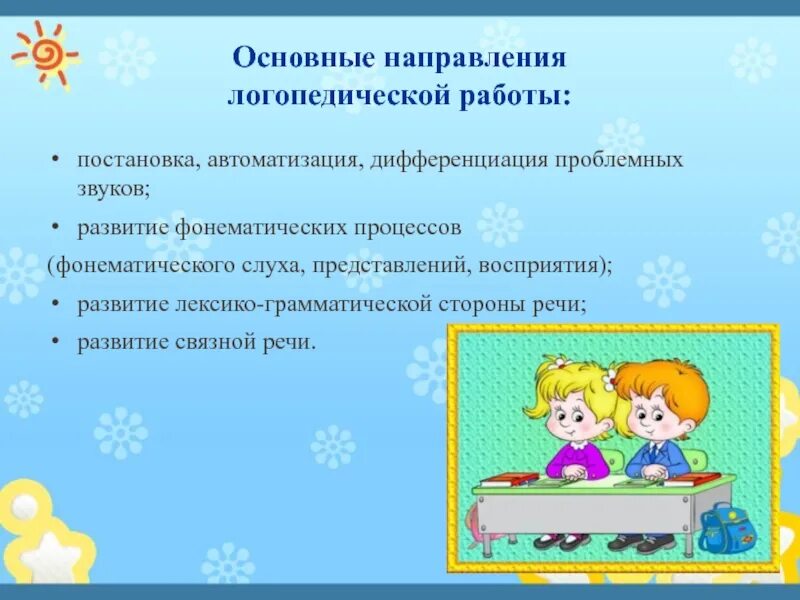 Основные направления логопедической работы:

• постановка, автоматизация, дифференциация проблемных звуков;

• развитие фонематических процессов

(фонематического слуха, представлений, восприятия);

• развитие лексико-грамматической стороны речи;

• развитие связной речи.